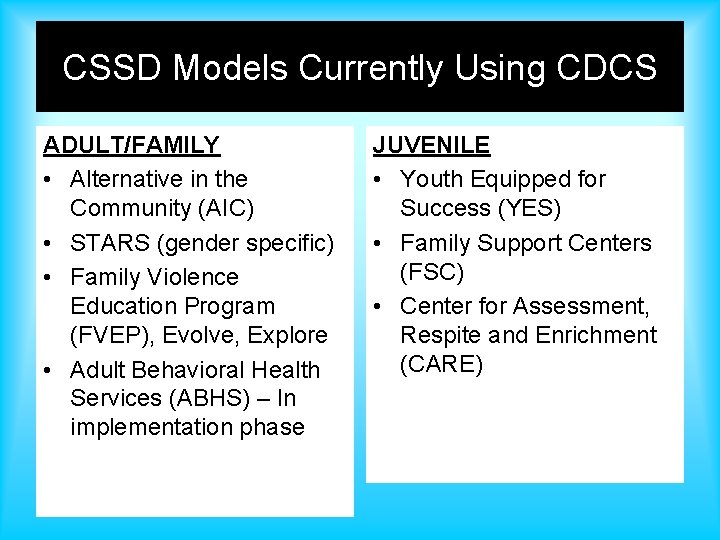 CSSD Models Currently Using CDCS

ADULT/FAMILY

• Alternative in the Community (AIC)
• STARS (gender specific)
• Family Violence Education Program (FVEP), Evolve, Explore
• Adult Behavioral Health Services (ABHS) – In implementation phase

JUVENILE

• Youth Equipped for Success (YES)
• Family Support Centers (FSC)
• Center for Assessment, Respite and Enrichment (CARE)